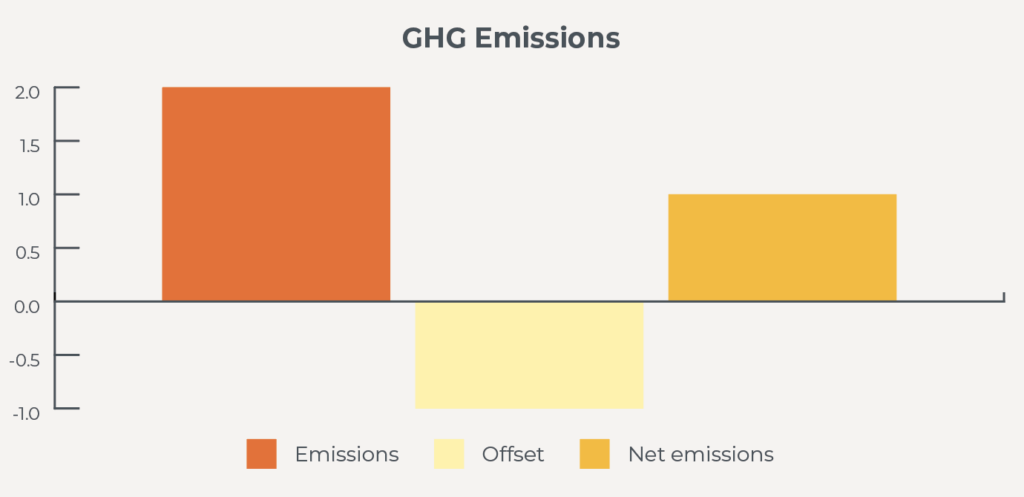 GHG Emissions

2.0
1.5
1.0
0.5
0.0
-0.5
-1.0

Emissions
Offset
Net emissions